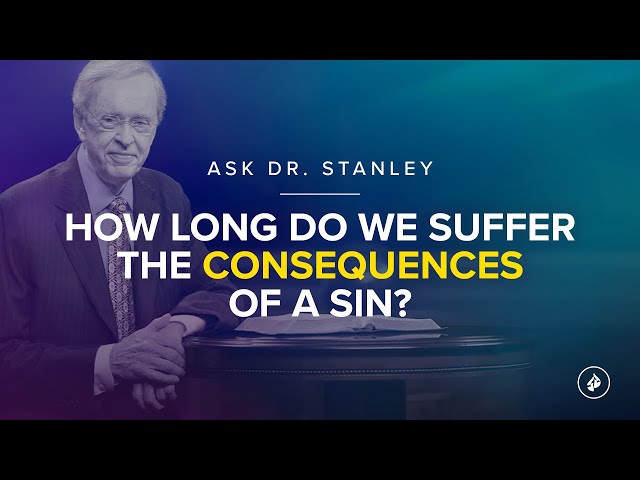 ASK DR. STANLEY

HOW LONG DO WE SUFFER THE CONSEQUENCES OF A SIN?